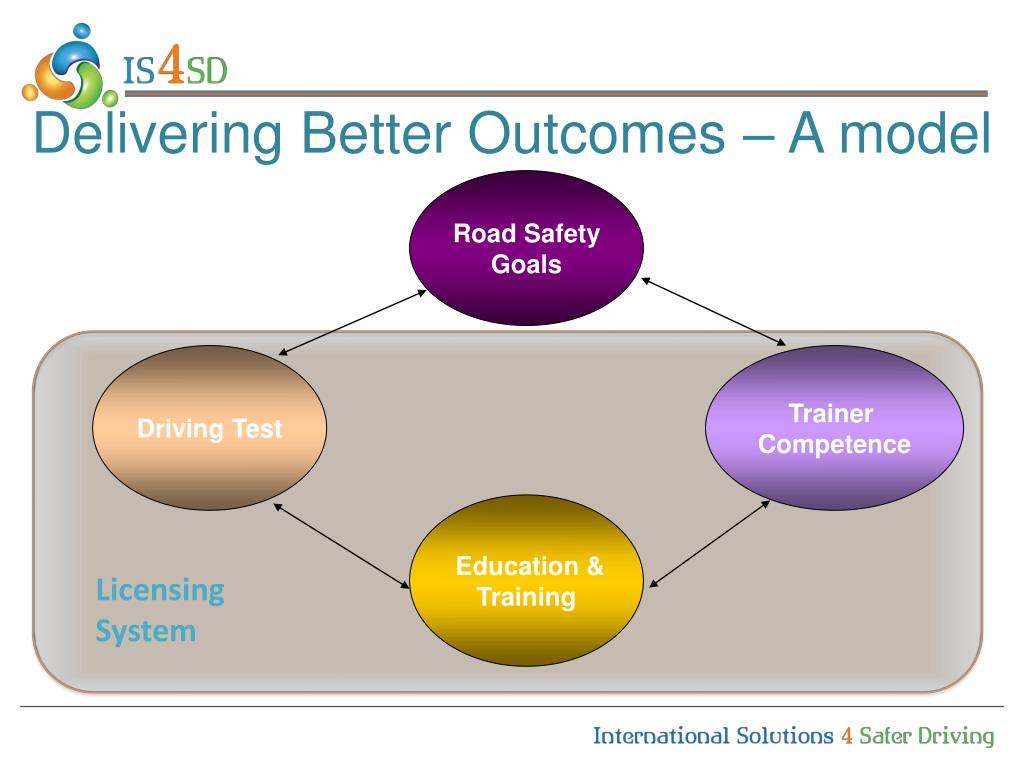 IS4SD

Delivering Better Outcomes – A model

Road Safety Goals

Driving Test

Trainer Competence

Education & Training

Licensing System

International Solutions 4 Safer Driving